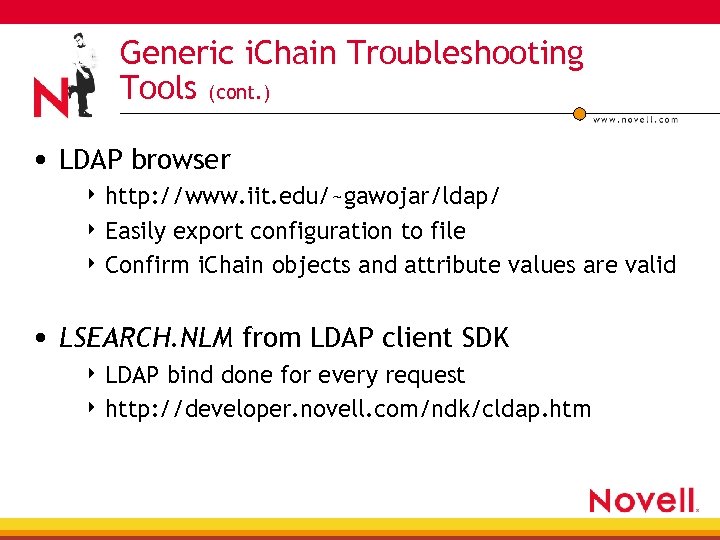 N

Generic iChain Troubleshooting Tools (cont.)

www.novell.com

• LDAP browser
‣ http://www.iit.edu/~gawojar/ldap/
‣ Easily export configuration to file
‣ Confirm iChain objects and attribute values are valid

• LSEARCH.NLM from LDAP client SDK
‣ LDAP bind done for every request
‣ http://developer.novell.com/ndk/cldap.htm

Novell.